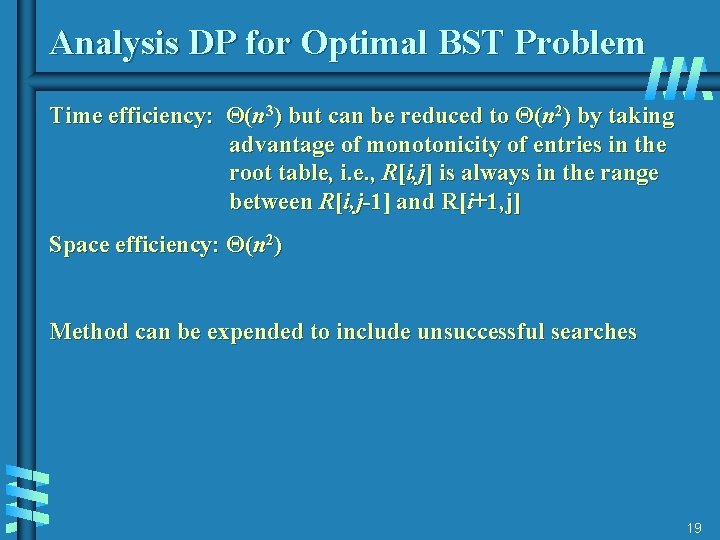 Analysis DP for Optimal BST Problem

Time efficiency: $\Theta(n^3)$ but can be reduced to $\Theta(n^2)$ by taking advantage of monotonicity of entries in the root table, i.e., $R[i,j]$ is always in the range between $R[i,j-1]$ and $R[i+1,j]$

Space efficiency: $\Theta(n^2)$

Method can be expended to include unsuccessful searches

19